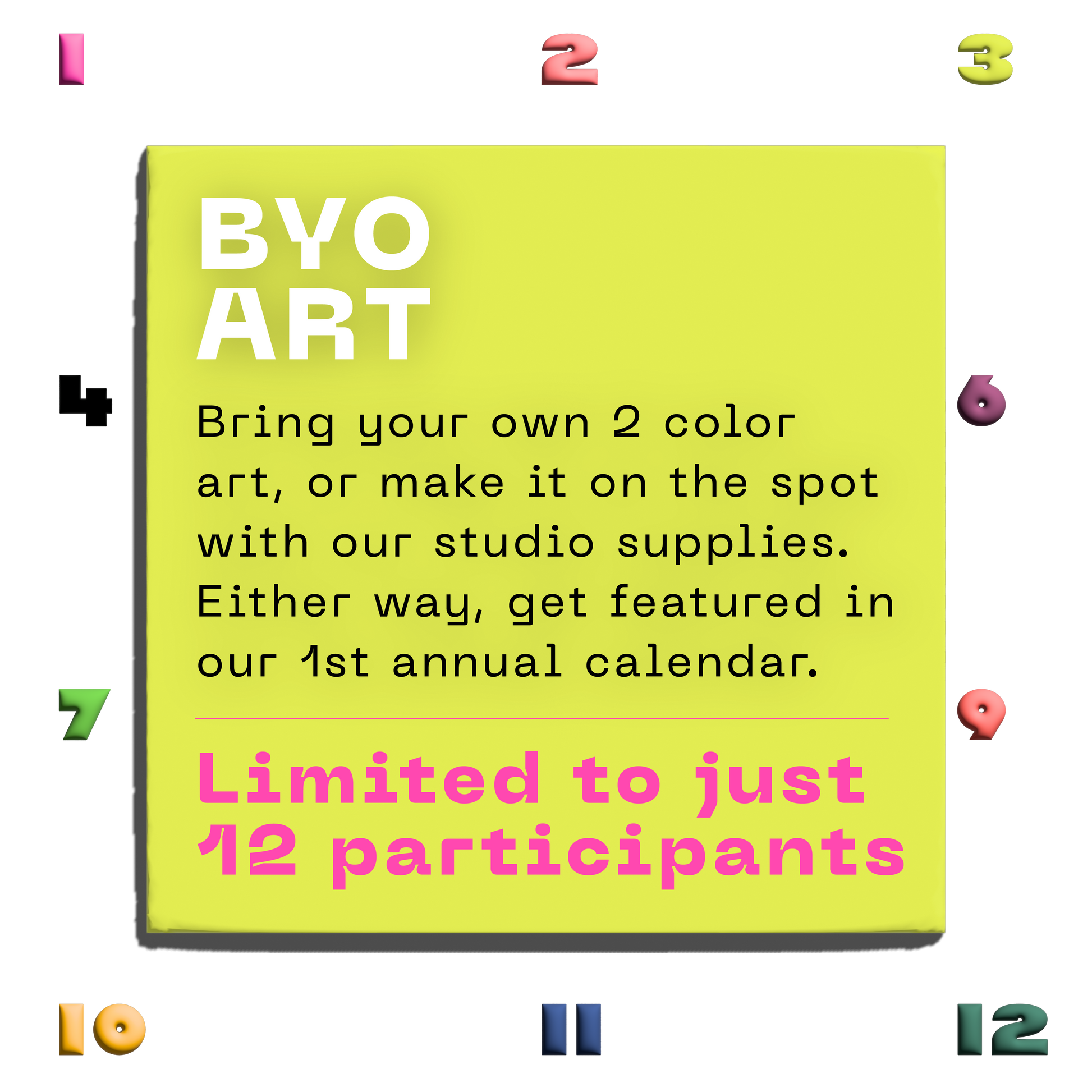 1 2 3

BYO ART

4

6

Bring your own 2 color art, or make it on the spot with our studio supplies. Either way, get featured in our 1st annual calendar.

7

9

Limited to just 12 participants

10 11 12